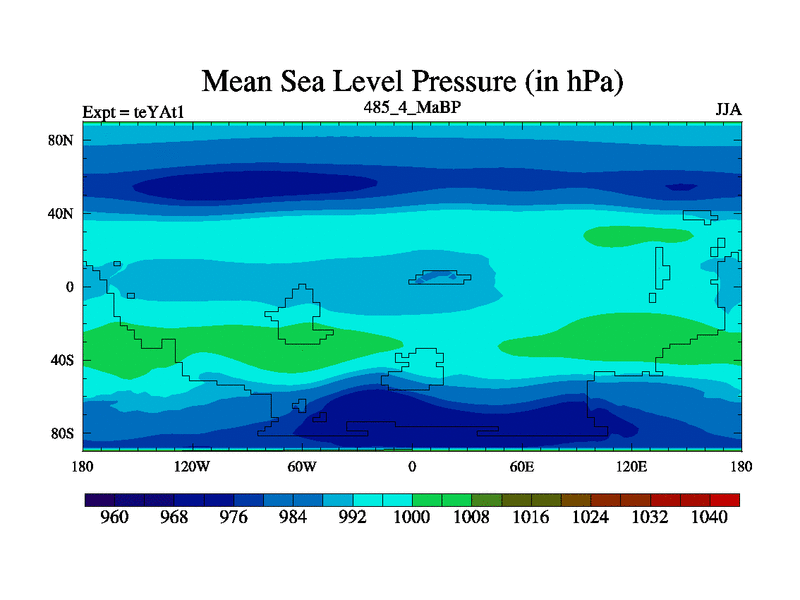 Mean Sea Level Pressure (in hPa)

Expt = teYAt1

485_4_MaBP

JJA

80N
40N
0
40S
80S

180
120W
60W
0
60E
120E
180

960
968
976
984
992
1000
1008
1016
1024
1032
1040